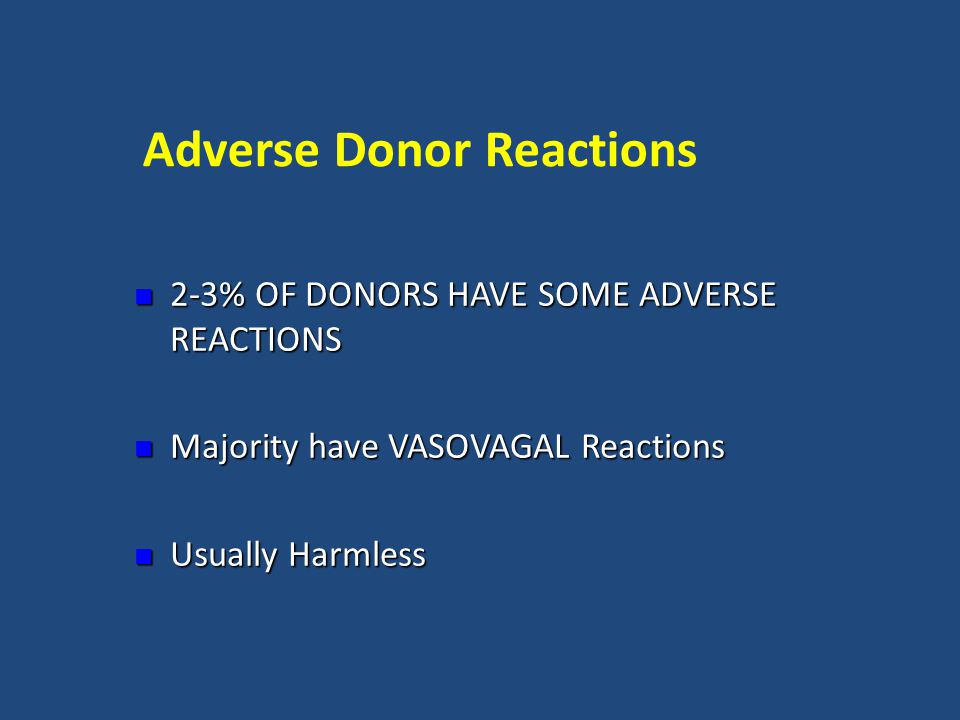 Adverse Donor Reactions

- 2-3% OF DONORS HAVE SOME ADVERSE REACTIONS

- Majority have VASOVAGAL Reactions

- Usually Harmless